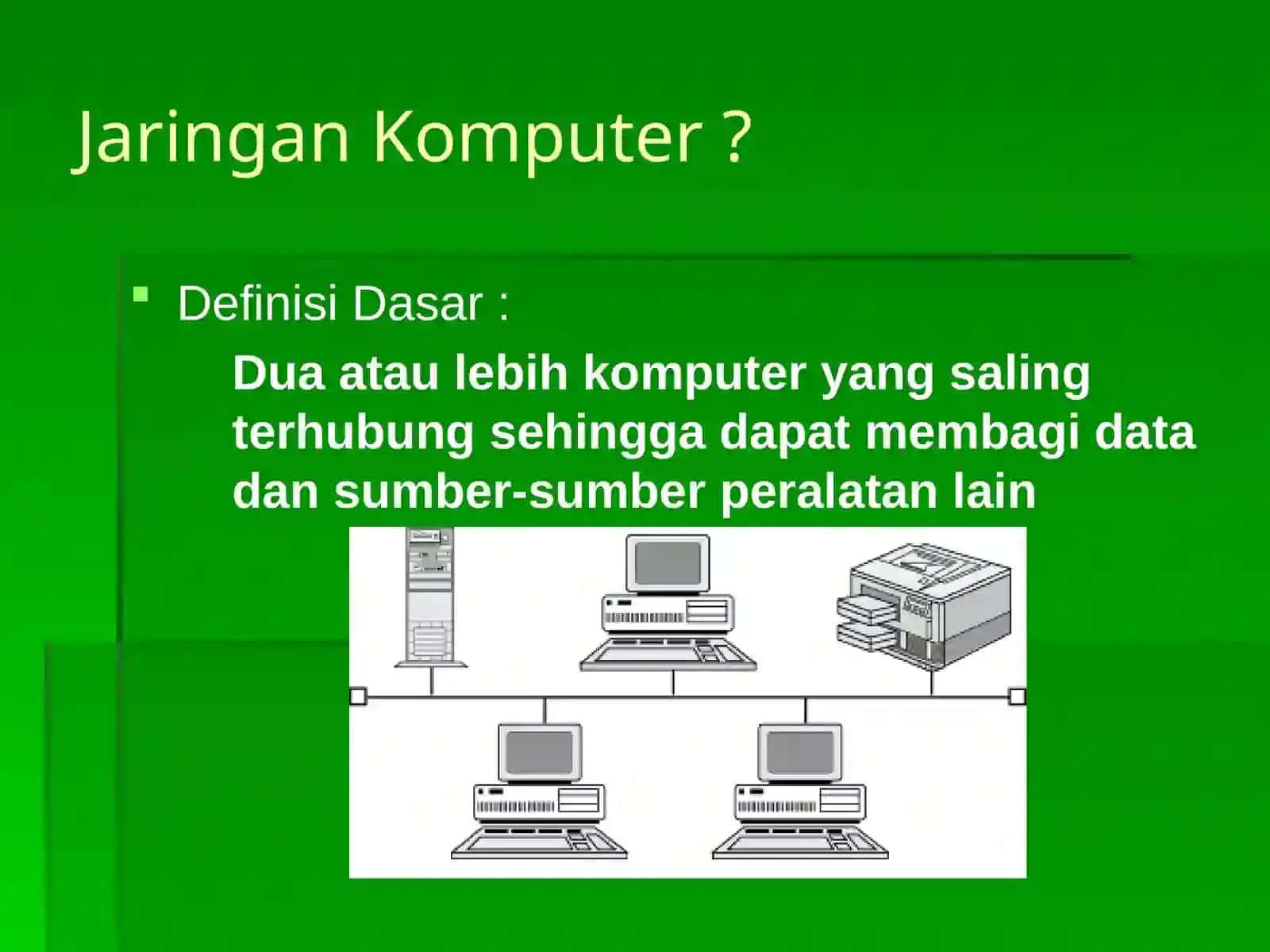 Jaringan Komputer ?

Definisi Dasar :

Dua atau lebih komputer yang saling terhubung sehingga dapat membagi data dan sumber-sumber peralatan lain